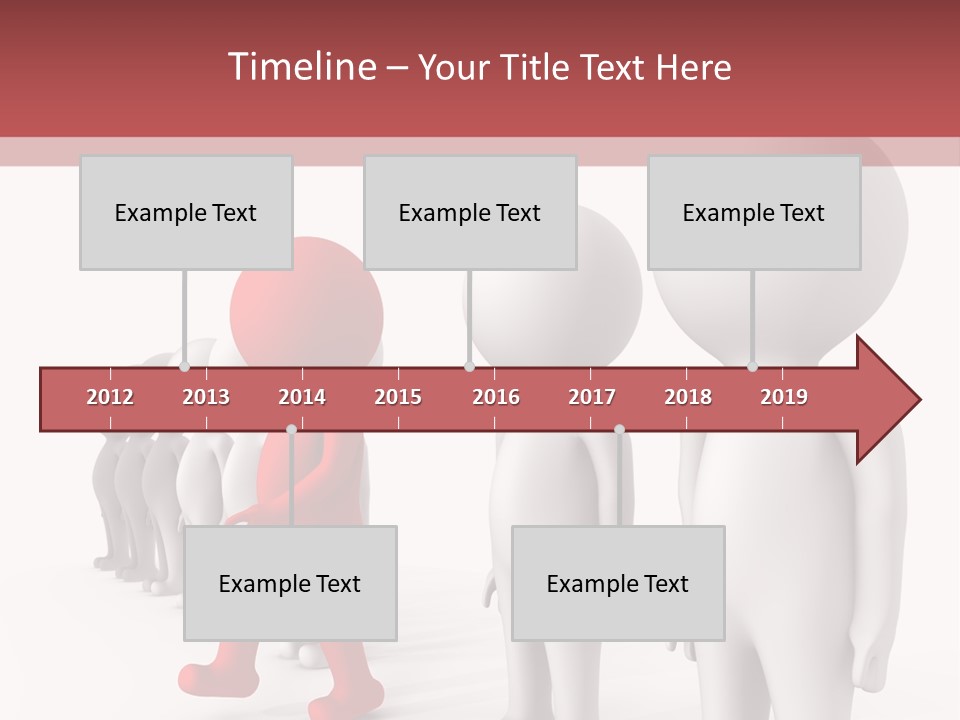 Timeline – Your Title Text Here

Example Text

Example Text

Example Text

2012 2013 2014 2015 2016 2017 2018 2019

Example Text

Example Text